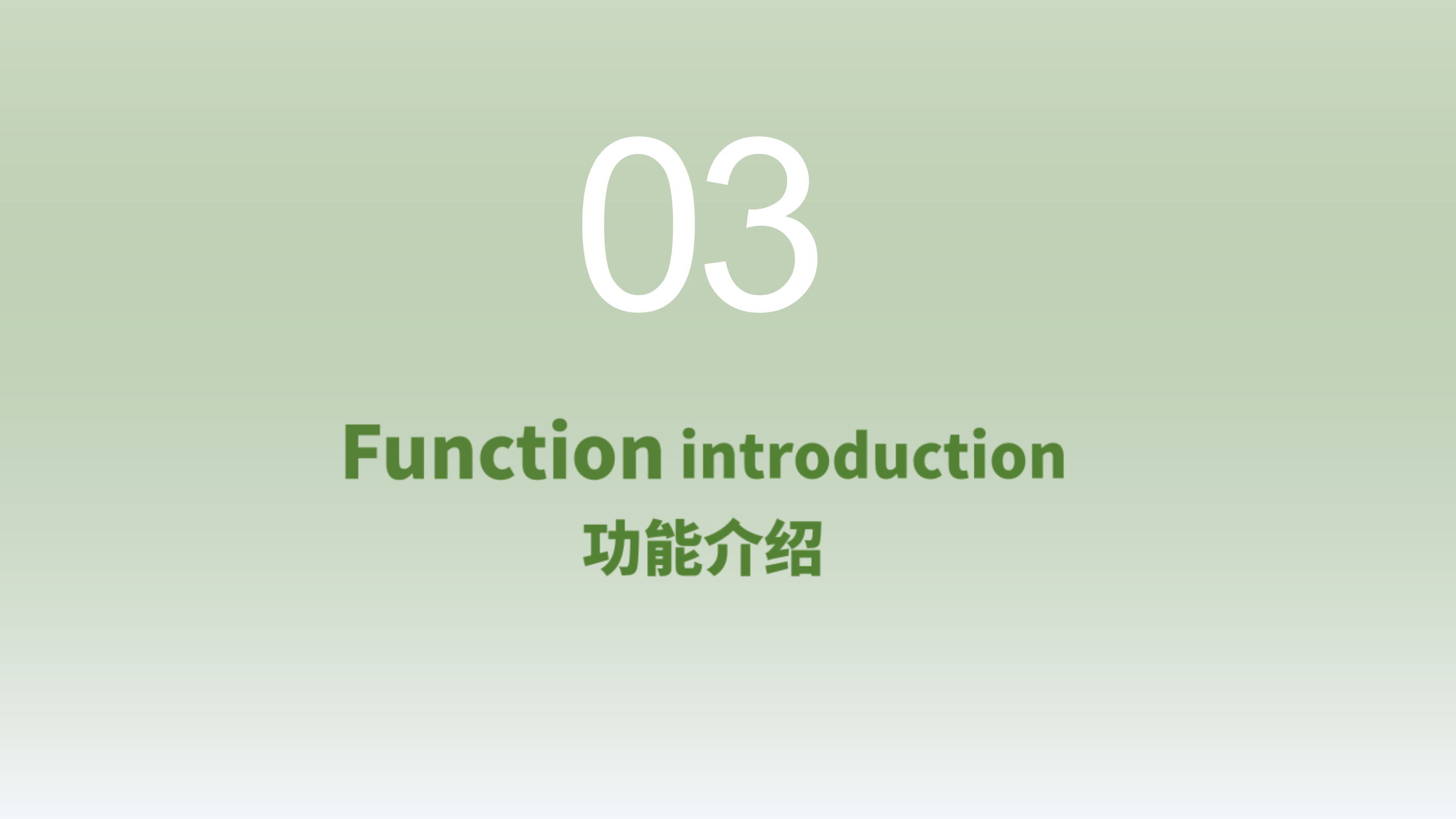 03

Function introduction

功能介绍